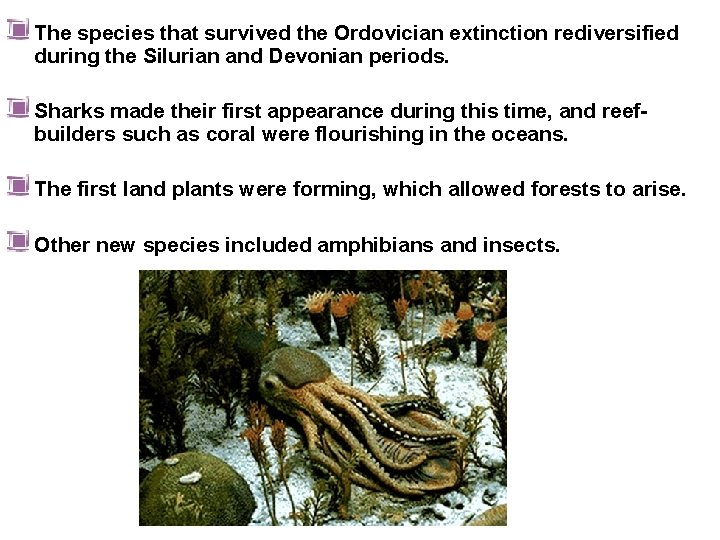 The species that survived the Ordovician extinction rediversified during the Silurian and Devonian periods.

Sharks made their first appearance during this time, and reef-builders such as coral were flourishing in the oceans.

The first land plants were forming, which allowed forests to arise.

Other new species included amphibians and insects.